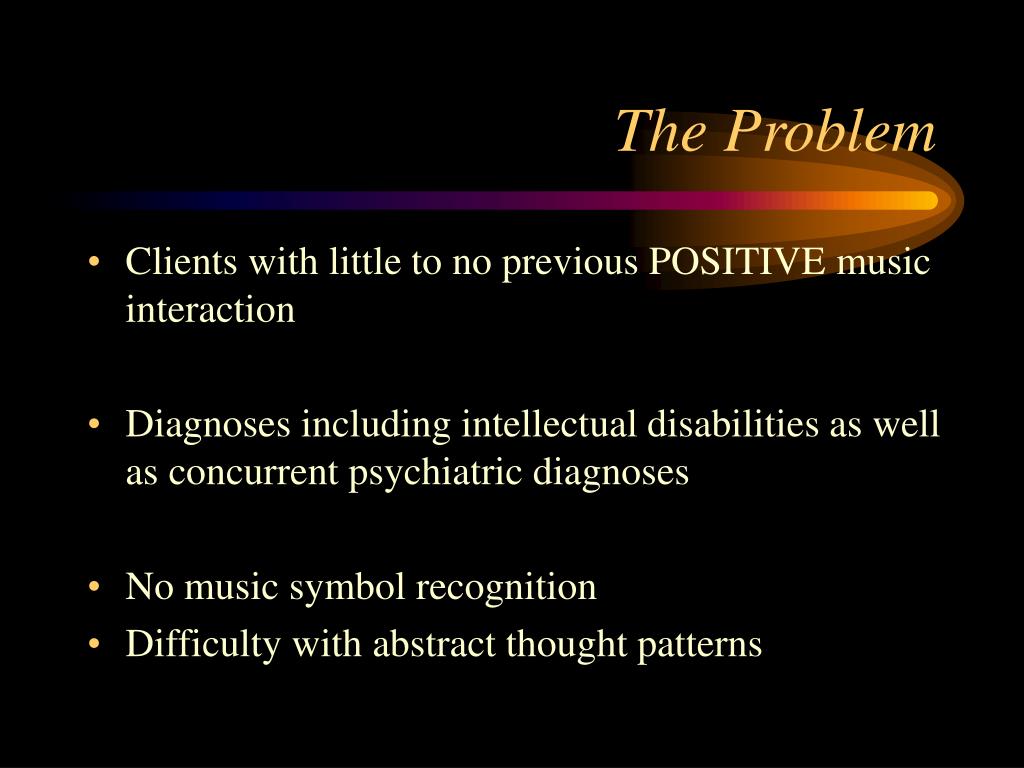 The Problem

• Clients with little to no previous POSITIVE music interaction

• Diagnoses including intellectual disabilities as well as concurrent psychiatric diagnoses

• No music symbol recognition
• Difficulty with abstract thought patterns